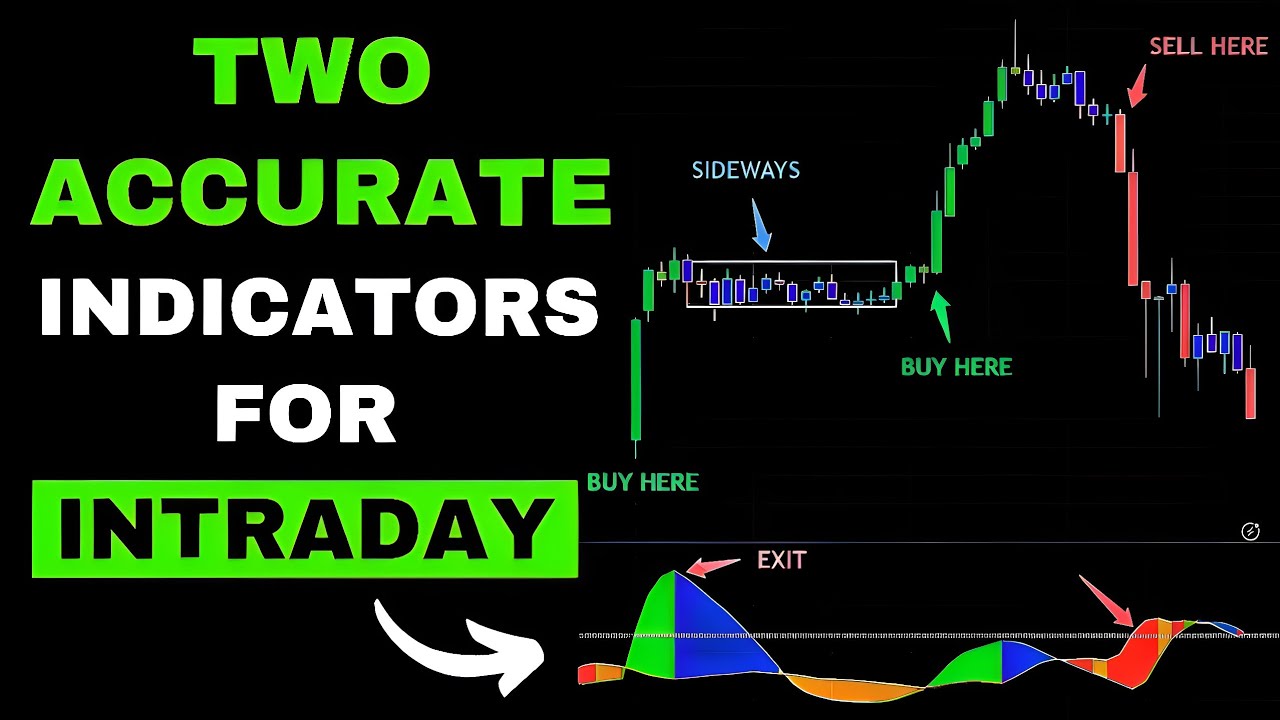 TWO ACCURATE INDICATORS FOR INTRADAY

SIDEWAYS

SELL HERE

BUY HERE

BUY HERE

EXIT